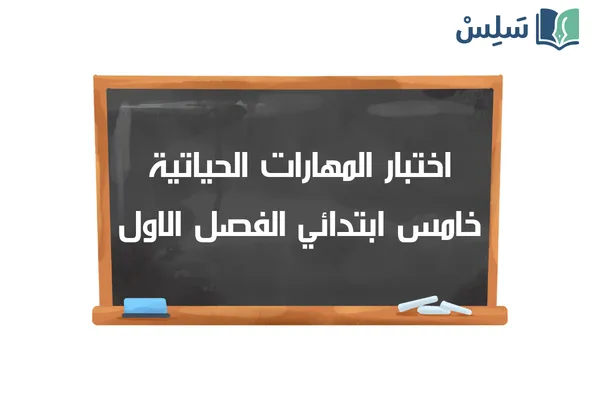 سَلِسْ

اختبار المهارات الحياتية
خامس ابتدائي الفصل الاول